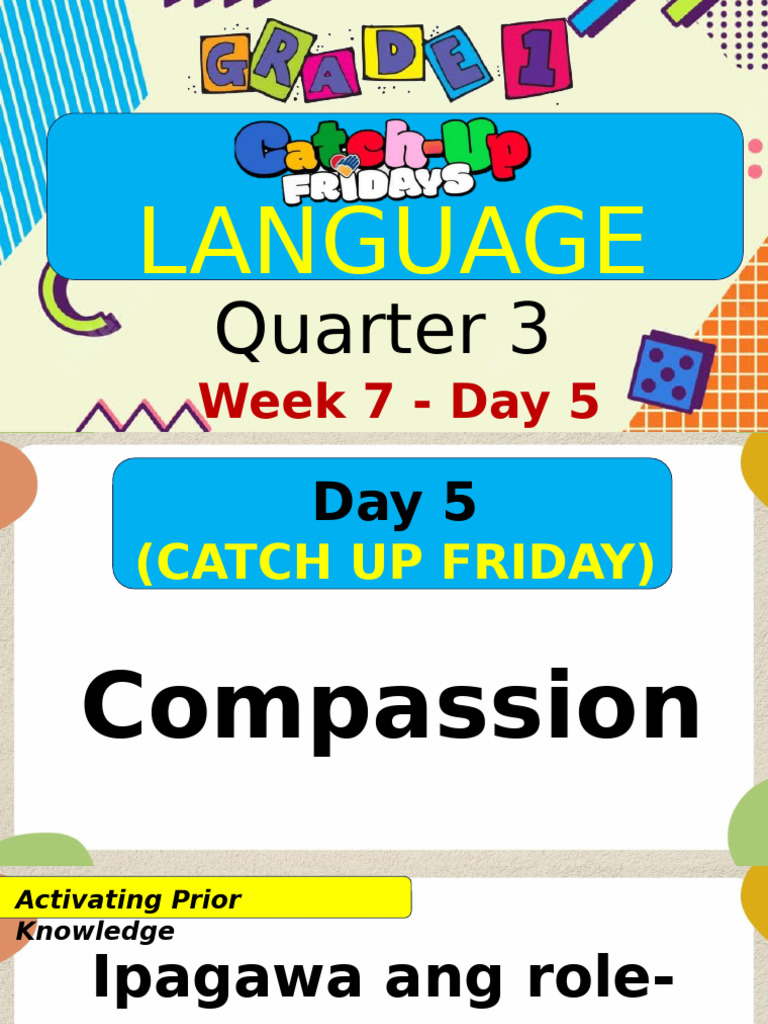 GRADE 1

Catch-Up FRIDAYS
LANGUAGE

Quarter 3

Week 7 - Day 5

Day 5
(CATCH UP FRIDAY)

Compassion

Activating Prior Knowledge

Ipagawa ang role-